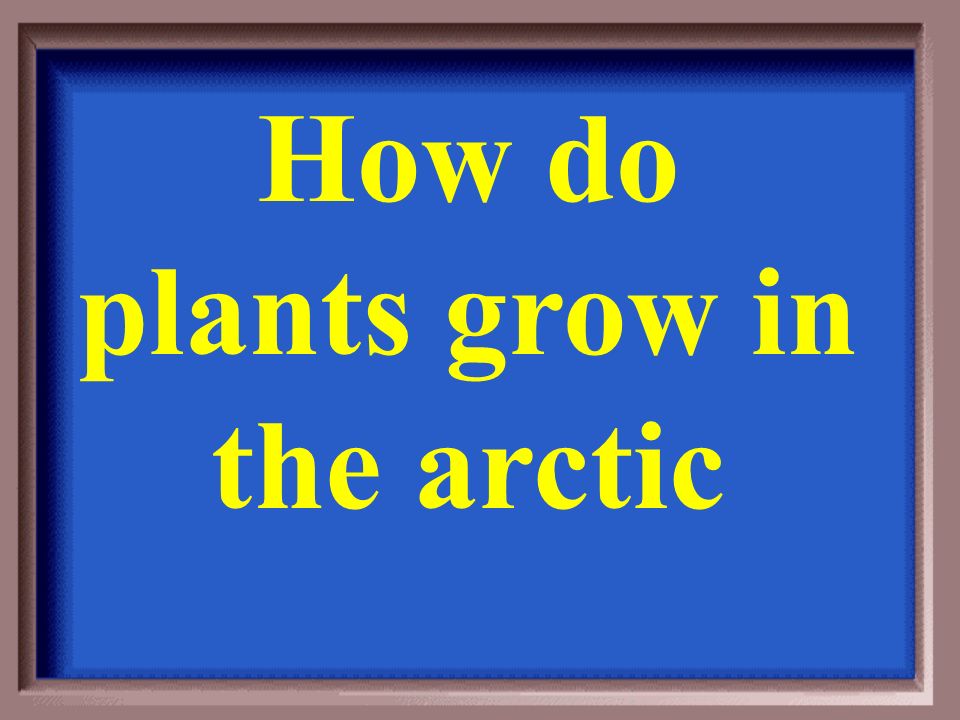 How do plants grow in the arctic